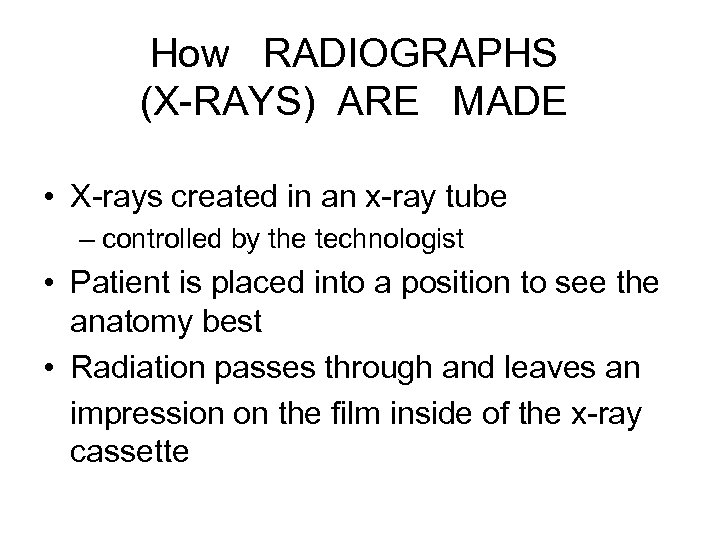 How RADIOGRAPHS (X-RAYS) ARE MADE

• X-rays created in an x-ray tube
 – controlled by the technologist
• Patient is placed into a position to see the anatomy best
• Radiation passes through and leaves an impression on the film inside of the x-ray cassette